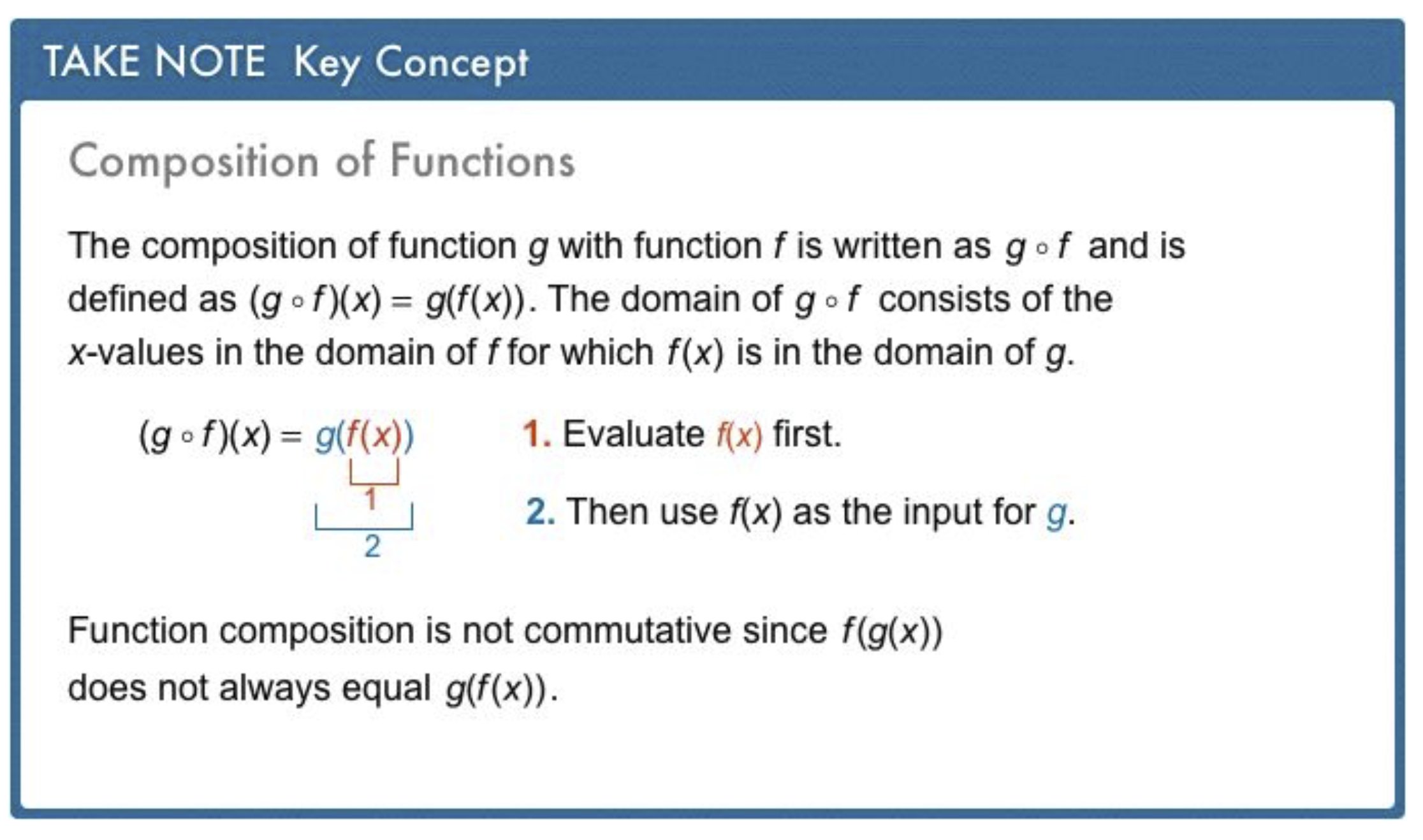 TAKE NOTE Key Concept

Composition of Functions

The composition of function $g$ with function $f$ is written as $g \circ f$ and is defined as $(g \circ f)(x) = g(f(x))$. The domain of $g \circ f$ consists of the $x$-values in the domain of $f$ for which $f(x)$ is in the domain of $g$.

$(g \circ f)(x) = g(f(x))$

1

2

1. Evaluate $f(x)$ first.

2. Then use $f(x)$ as the input for $g$.

Function composition is not commutative since $f(g(x))$ does not always equal $g(f(x))$.